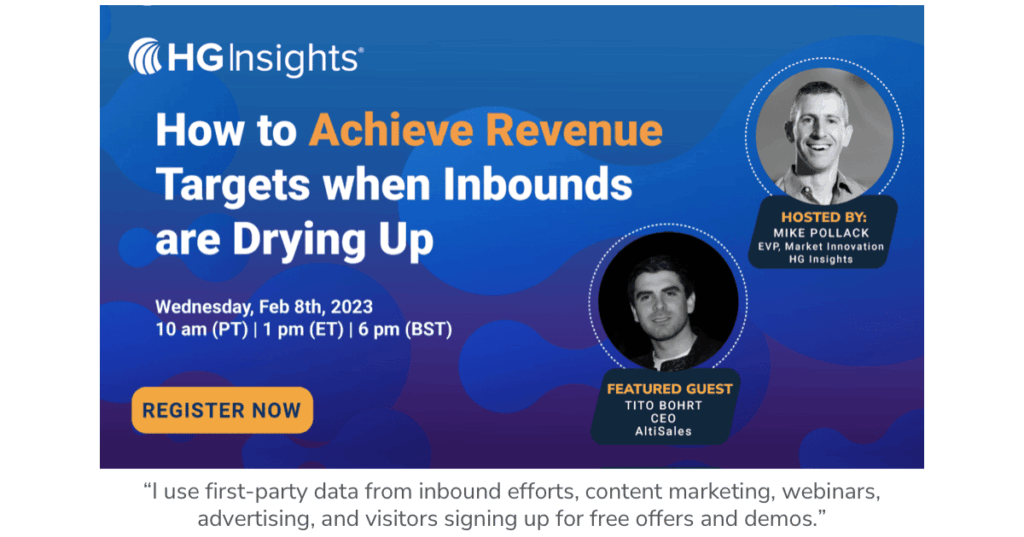 HG Insights®

How to Achieve Revenue Targets when Inbounds are Drying Up

Wednesday, Feb 8th, 2023
10 am (PT) | 1 pm (ET) | 6 pm (BST)

REGISTER NOW

HOSTED BY:
MIKE POLLACK
EVP, Market Innovation
HG Insights

FEATURED GUEST
TITO BOHRT
CEO
AltiSales

"I use first-party data from inbound efforts, content marketing, webinars, advertising, and visitors signing up for free offers and demos."